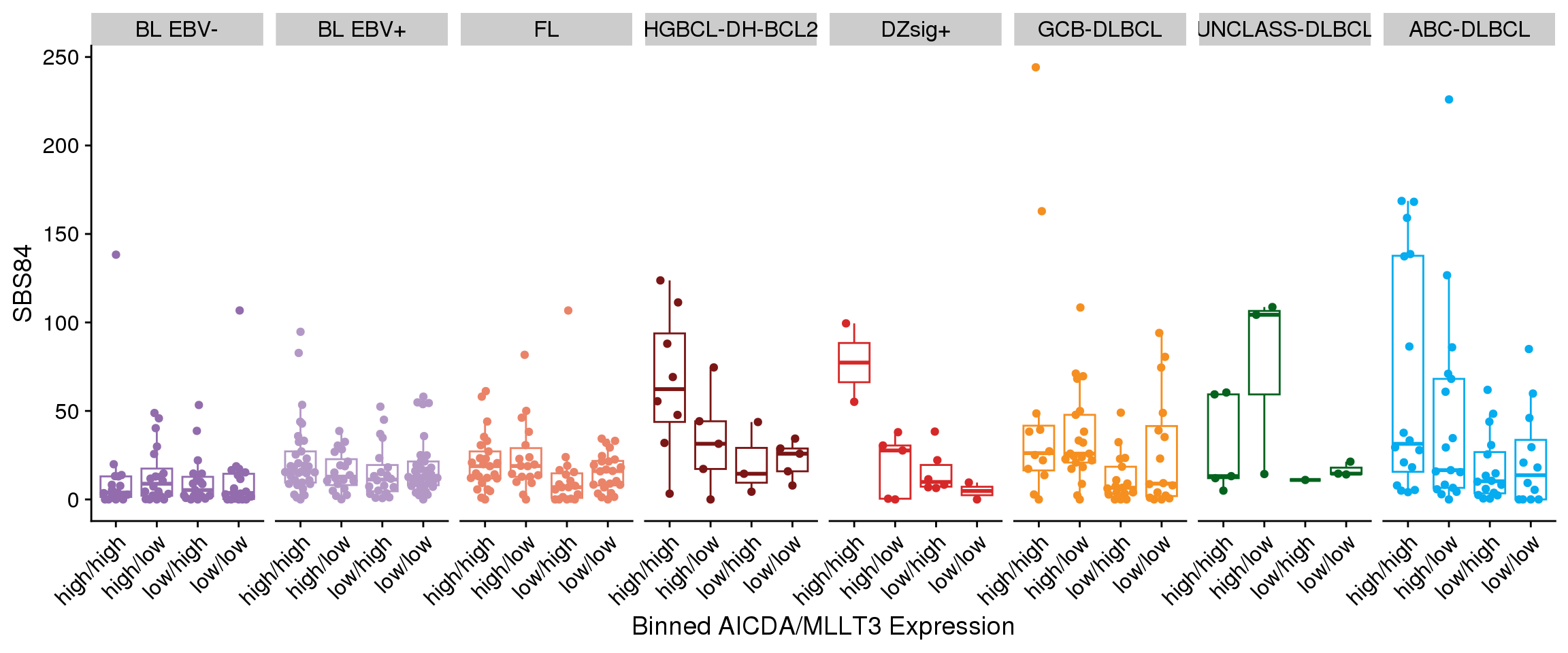 BL EBV-
BL EBV+
FL
HGBCL-DH-BCL2
DZsig+
GCB-DLBCL
UNCLASS-DLBCL
ABC-DLBCL

SBS84

250
200
150
100
50
0

high/high high/low low/high low/low
high/high high/low low/high low/low
high/high high/low low/high low/low
high/high high/low low/high low/low
high/high high/low low/high low/low
high/high high/low low/high low/low
high/high high/low low/high low/low
high/high high/low low/high low/low

Binned AICDA/MLLT3 Expression